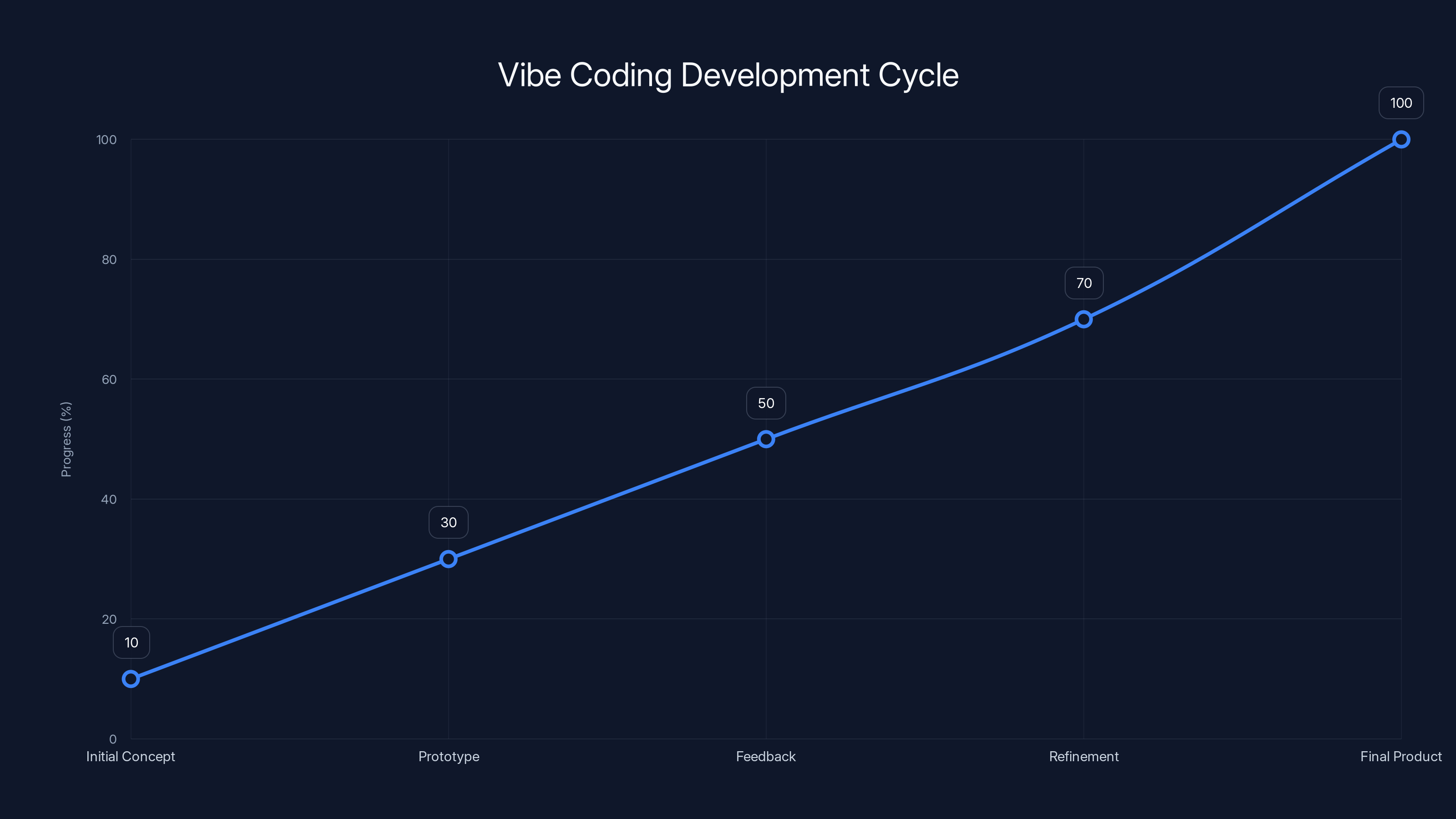 Vibe Coding Development Cycle

Progress (%)

100
80
60
40
20
0

10
30
50
70
100

Initial Concept
Prototype
Feedback
Refinement
Final Product